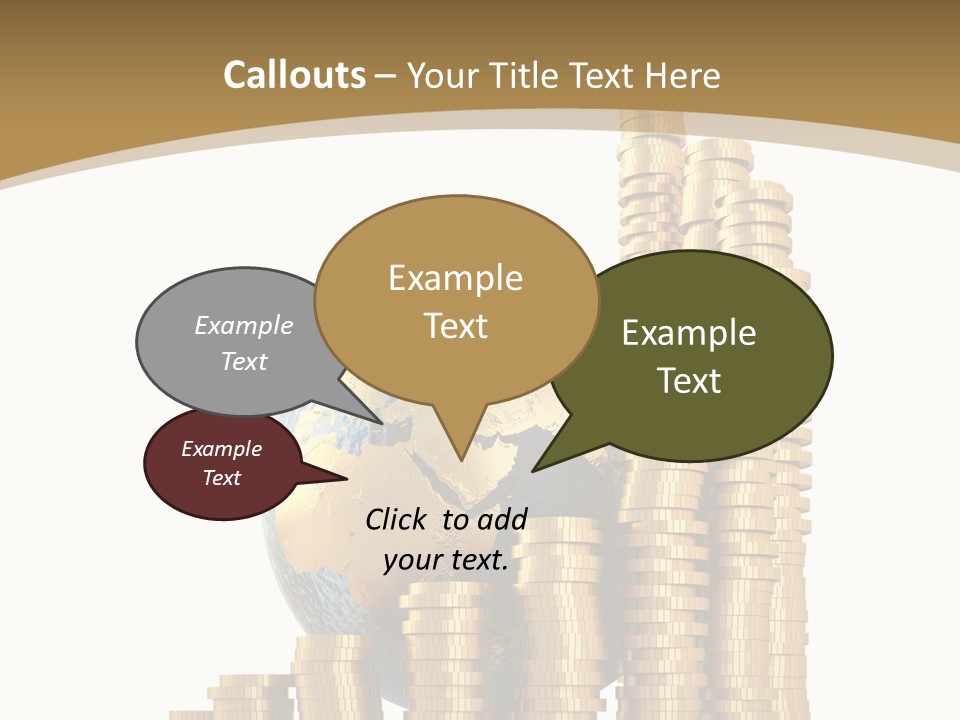 Callouts – Your Title Text Here

Example Text

Example Text

Example Text

Example Text

Click to add your text.